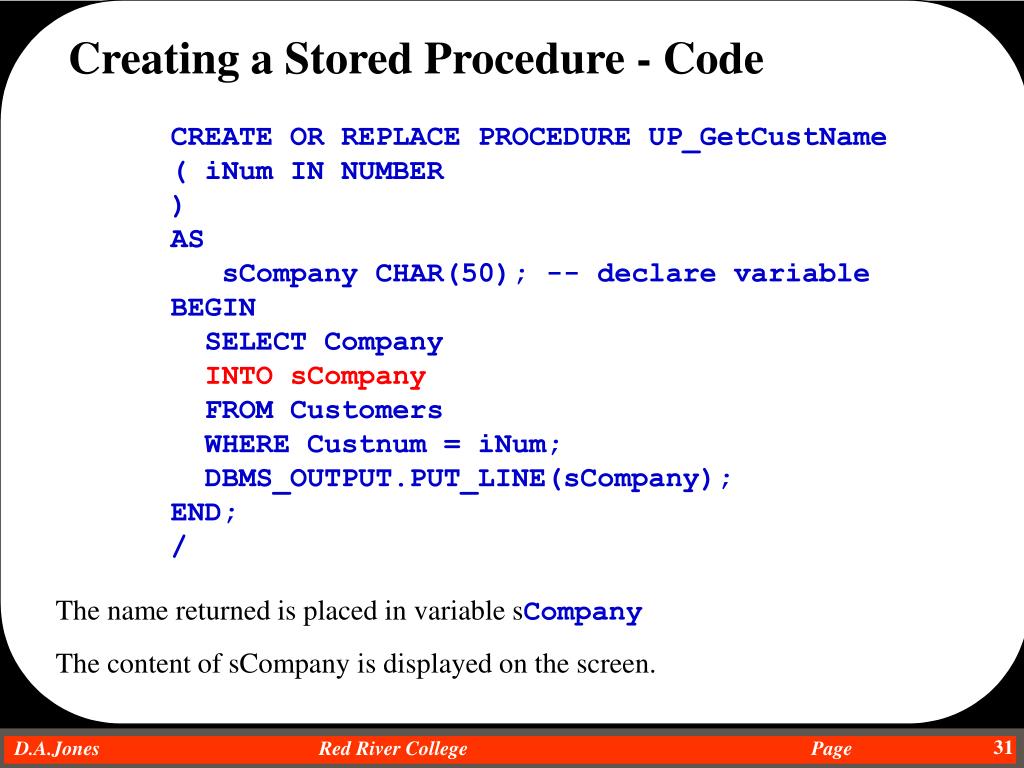 Creating a Stored Procedure - Code

CREATE OR REPLACE PROCEDURE UP_GetCustName
( iNum IN NUMBER
)
AS
sCompany CHAR(50); -- declare variable
BEGIN
SELECT Company
INTO sCompany
FROM Customers
WHERE Custnum = iNum;
DBMS_OUTPUT.PUT_LINE(sCompany);
END;
/

The name returned is placed in variable sCompany

The content of sCompany is displayed on the screen.

D.A.Jones Red River College Page 31